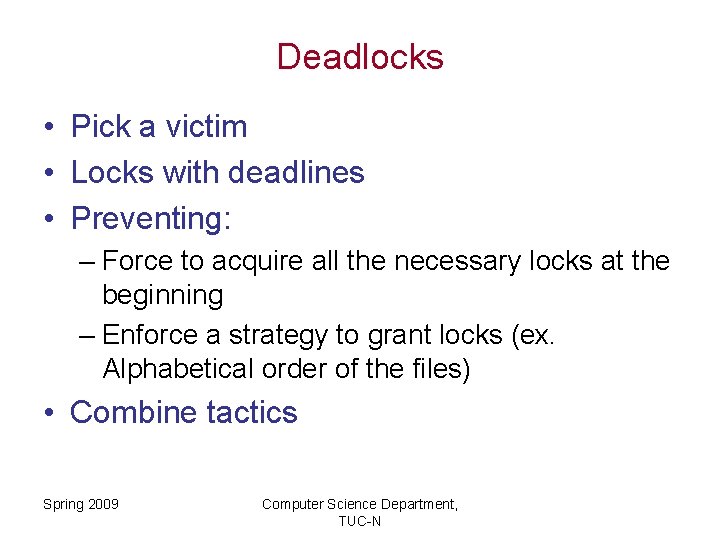 Deadlocks

• Pick a victim
• Locks with deadlines
• Preventing:
– Force to acquire all the necessary locks at the beginning
– Enforce a strategy to grant locks (ex. Alphabetical order of the files)
• Combine tactics

Spring 2009

Computer Science Department, TUC-N